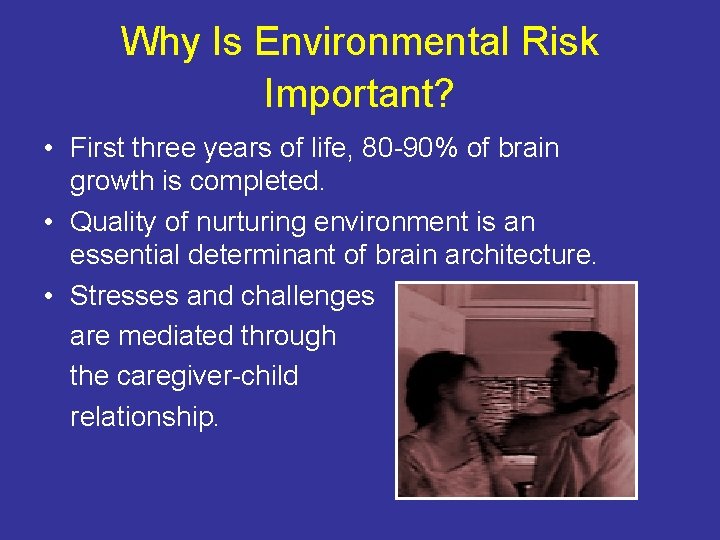 Why Is Environmental Risk Important?

• First three years of life, 80-90% of brain growth is completed.

• Quality of nurturing environment is an essential determinant of brain architecture.

• Stresses and challenges are mediated through the caregiver-child relationship.